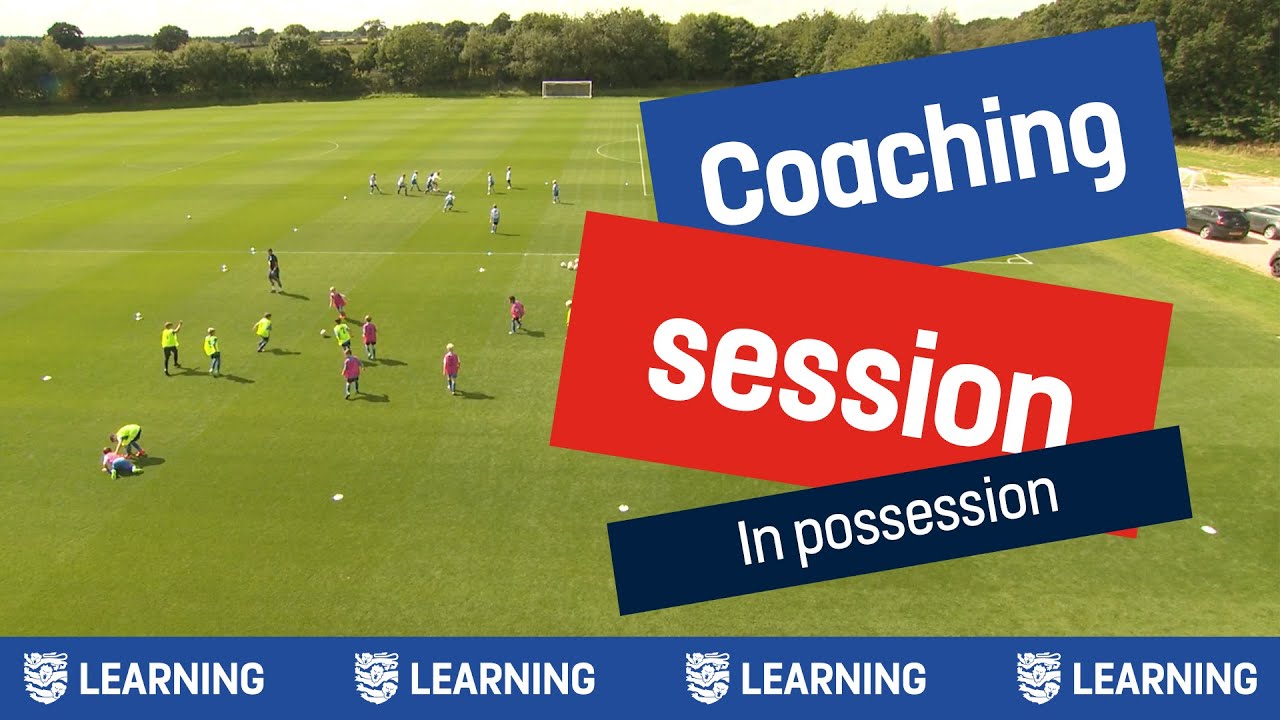 Coaching

session

In possession

LEARNING LEARNING LEARNING LEARNING